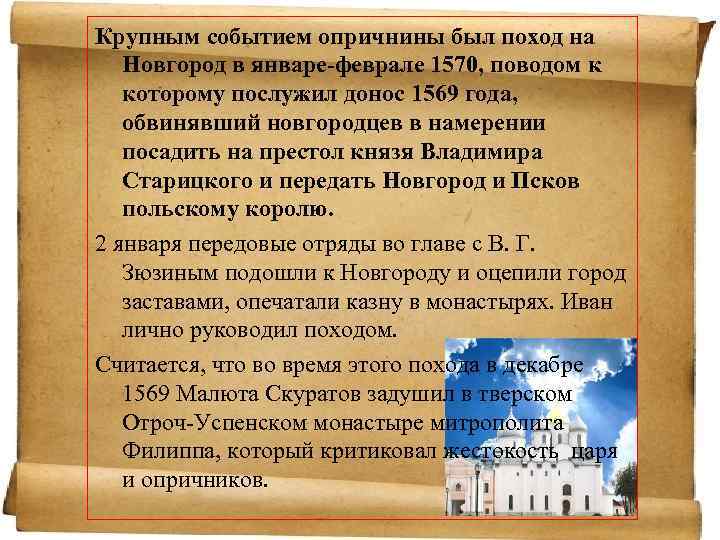 Крупным событием опричнины был поход на Новгород в январе-феврале 1570, поводом к которому послужил донос 1569 года, обвинявший новгородцев в намерении посадить на престол князя Владимира Старицкого и передать Новгород и Псков польскому королю.

2 января передовые отряды во главе с В. Г. Зюзиным подошли к Новгороду и оцепили город заставами, опечатали казну в монастырях. Иван лично руководил походом.

Считается, что во время этого похода в декабре 1569 Малюта Скуратов задушил в тверском Отроч-Успенском монастыре митрополита Филиппа, который критиковал жестокость царя и опричников.